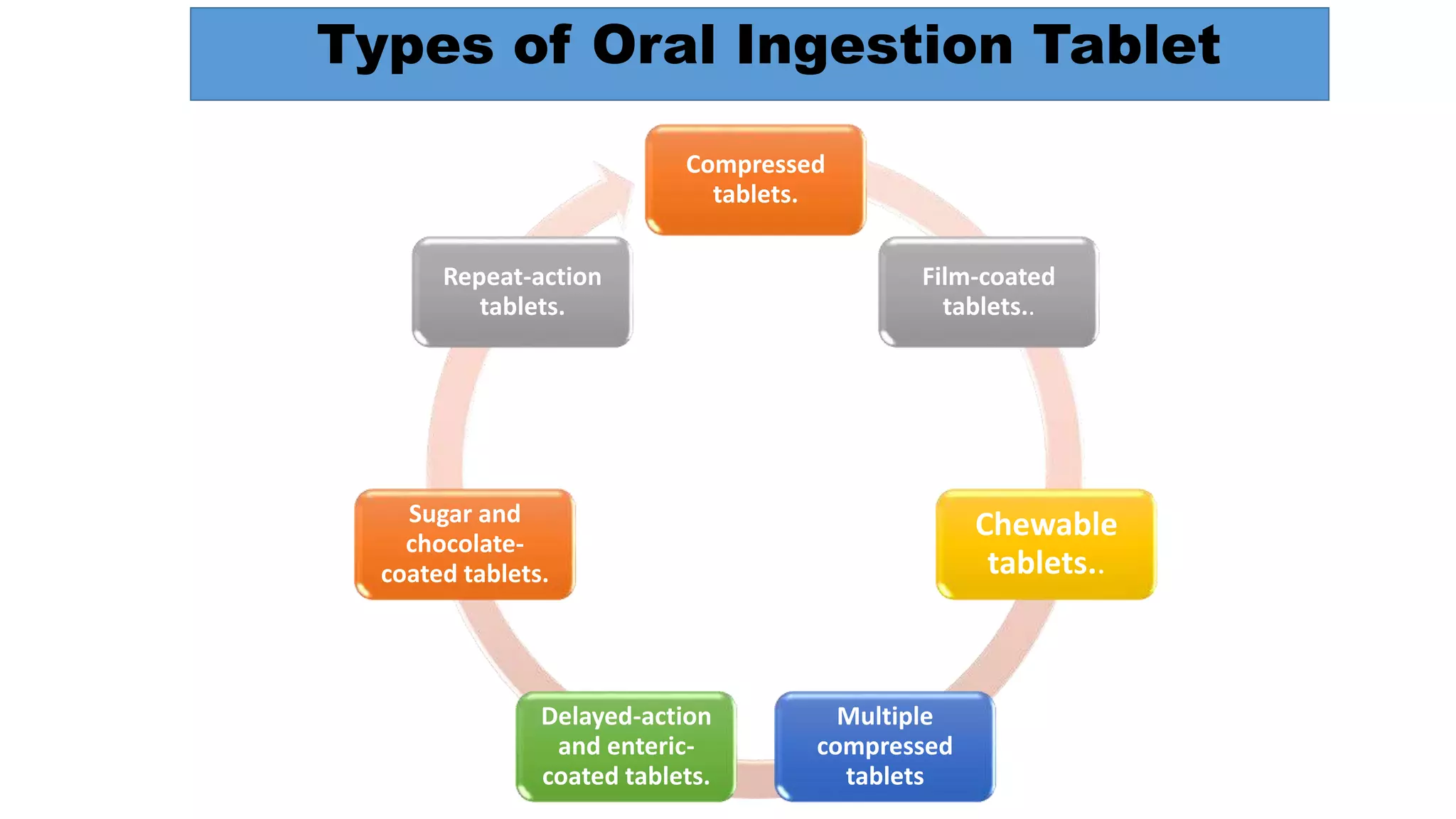 Types of Oral Ingestion Tablet

Compressed tablets.

Film-coated tablets..

Chewable tablets..

Multiple compressed tablets

Delayed-action and enteric-coated tablets.

Sugar and chocolate-coated tablets.

Repeat-action tablets.